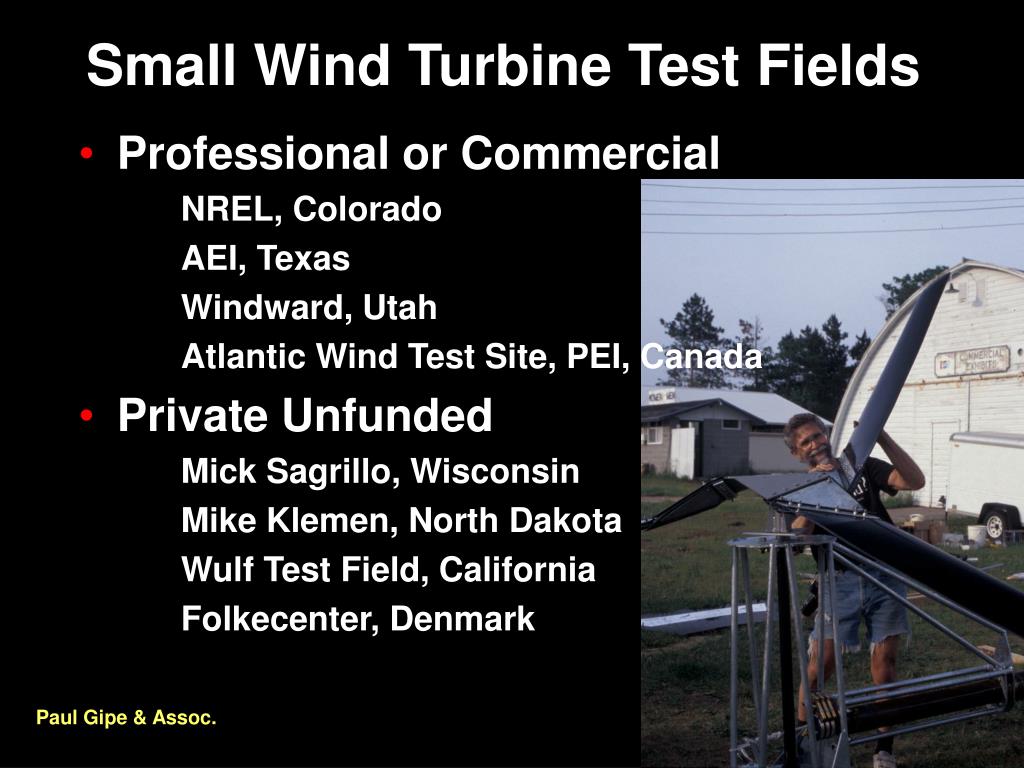 Small Wind Turbine Test Fields

• Professional or Commercial
NREL, Colorado
AEI, Texas
Windward, Utah
Atlantic Wind Test Site, PEI, Canada

• Private Unfunded
Mick Sagrillo, Wisconsin
Mike Klemen, North Dakota
Wulf Test Field, California
Folkecenter, Denmark

COMMERCIAL EXHIBITS

Paul Gipe & Assoc.